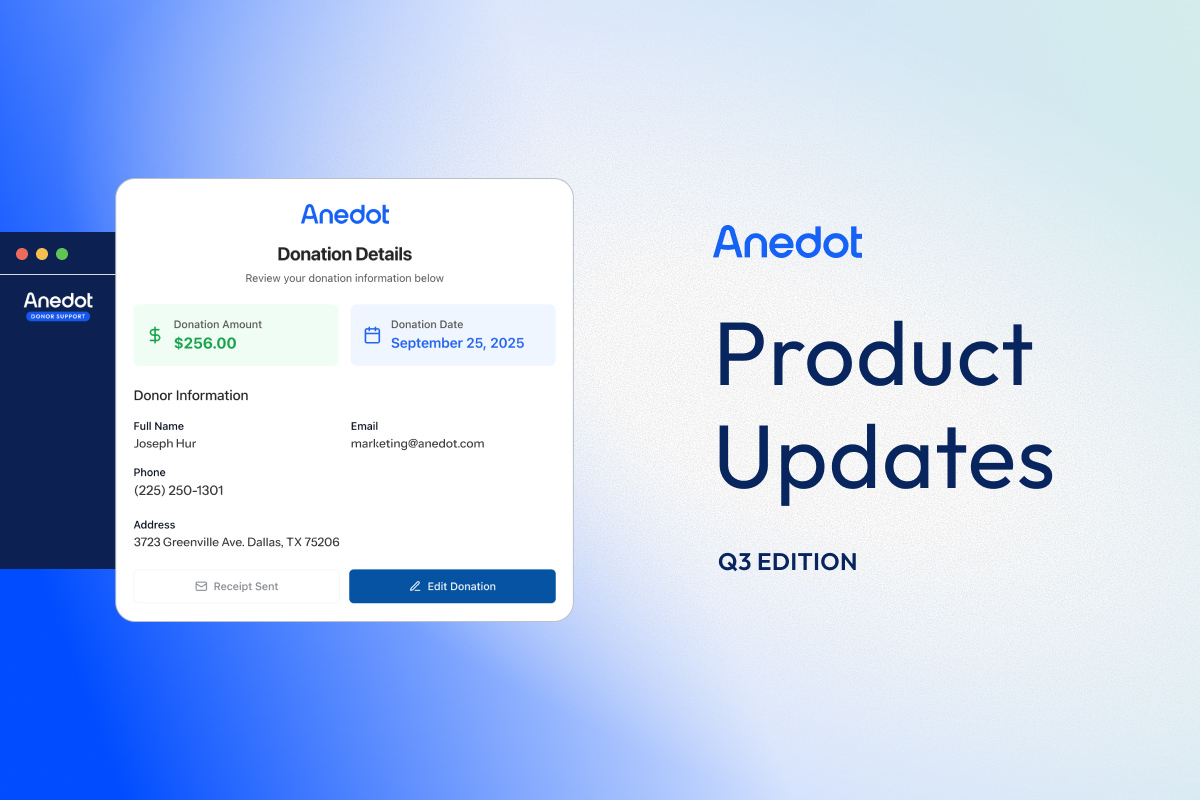 Anedot
DONOR SUPPORT

Anedot

Donation Details

Review your donation information below

Donation Amount
$256.00

Donation Date
September 25, 2025

Donor Information

Full Name
Joseph Hur

Email
marketing@anedot.com

Phone
(225) 250-1301

Address
3723 Greenville Ave. Dallas, TX 75206

Receipt Sent

Edit Donation

Anedot

Product Updates

Q3 EDITION